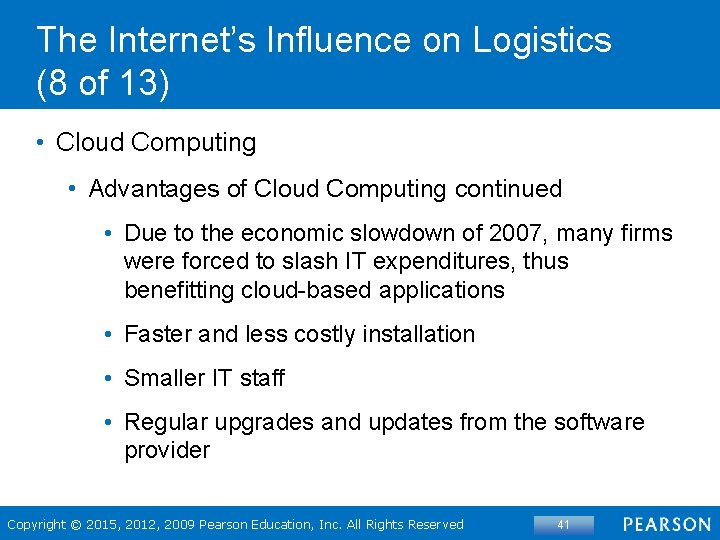 The Internet's Influence on Logistics (8 of 13)

• Cloud Computing

• Advantages of Cloud Computing continued

• Due to the economic slowdown of 2007, many firms were forced to slash IT expenditures, thus benefitting cloud-based applications

• Faster and less costly installation

• Smaller IT staff

• Regular upgrades and updates from the software provider

Copyright © 2015, 2012, 2009 Pearson Education, Inc. All Rights Reserved

41

PEARSON